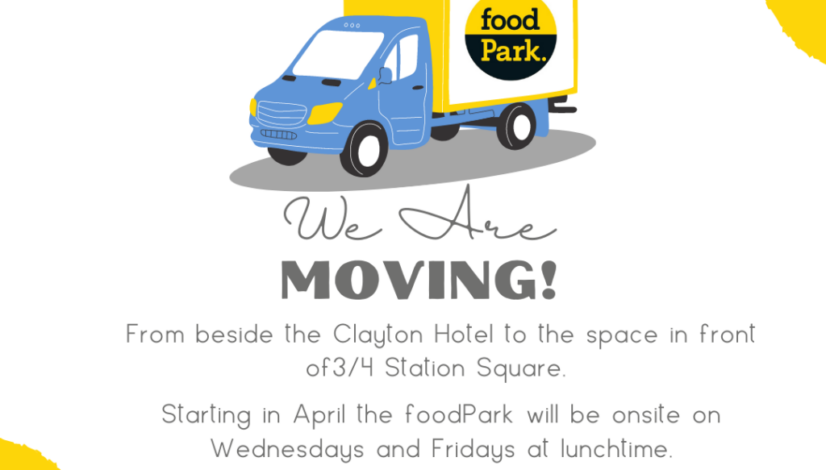 food Park.

We Are
MOVING!

From beside the Clayton Hotel to the space in front of3/4 Station Square.

Starting in April the foodPark will be onsite on Wednesdays and Fridays at lunchtime.